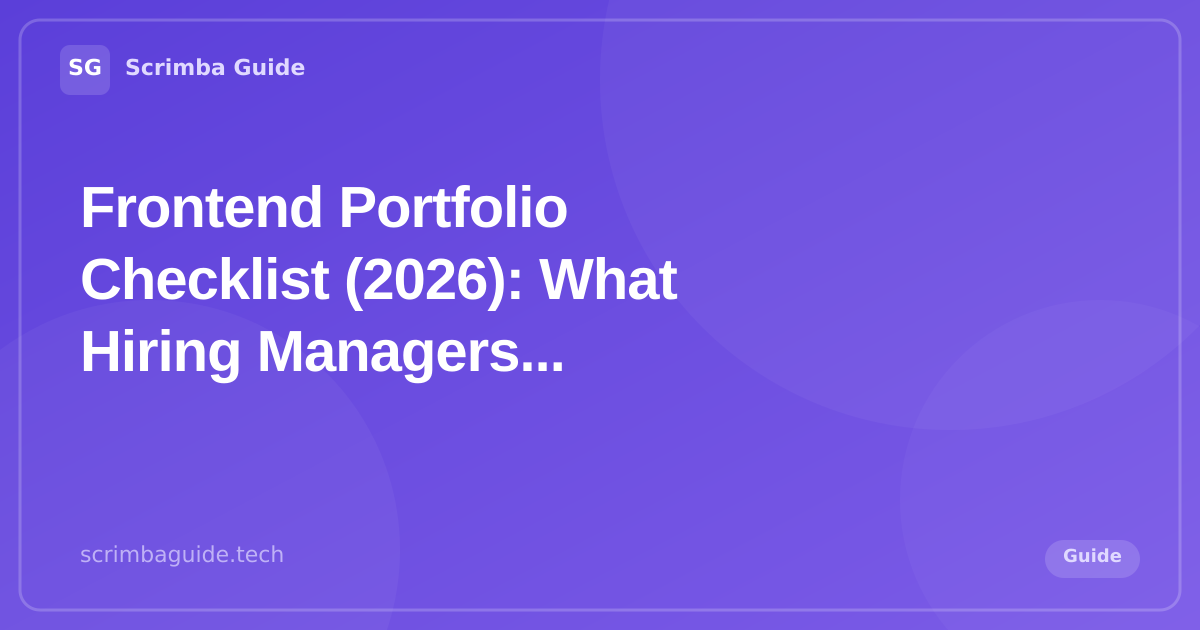 SG Scrimba Guide

Frontend Portfolio Checklist (2026): What Hiring Managers...

scrimbaguide.tech

Guide